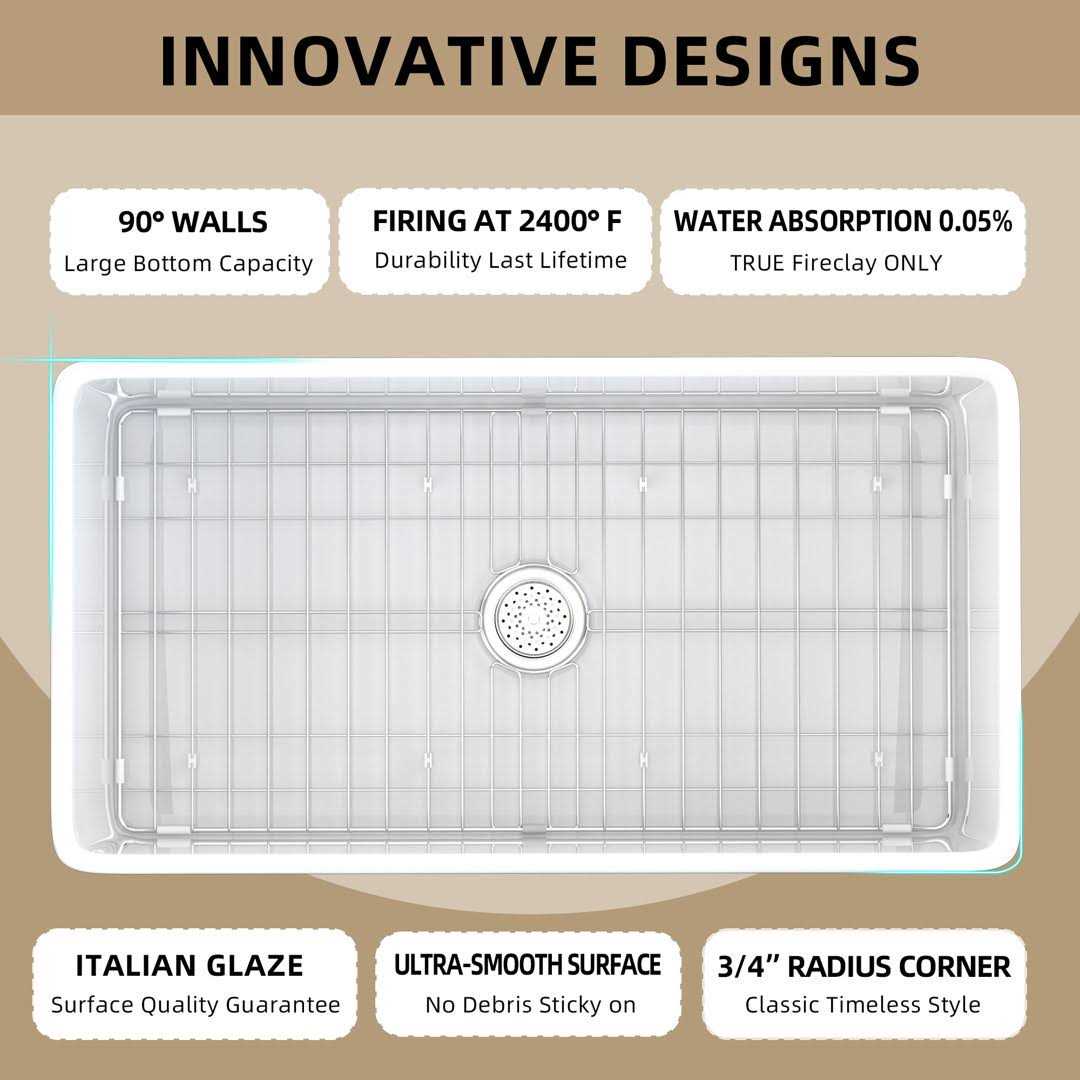 INNOVATIVE DESIGNS

90° WALLS
Large Bottom Capacity

FIRING AT 2400° F
Durability Last Lifetime

WATER ABSORPTION 0.05%
TRUE Fireclay ONLY

ITALIAN GLAZE
Surface Quality Guarantee

ULTRA-SMOOTH SURFACE
No Debris Sticky on

3/4'' RADIUS CORNER
Classic Timeless Style